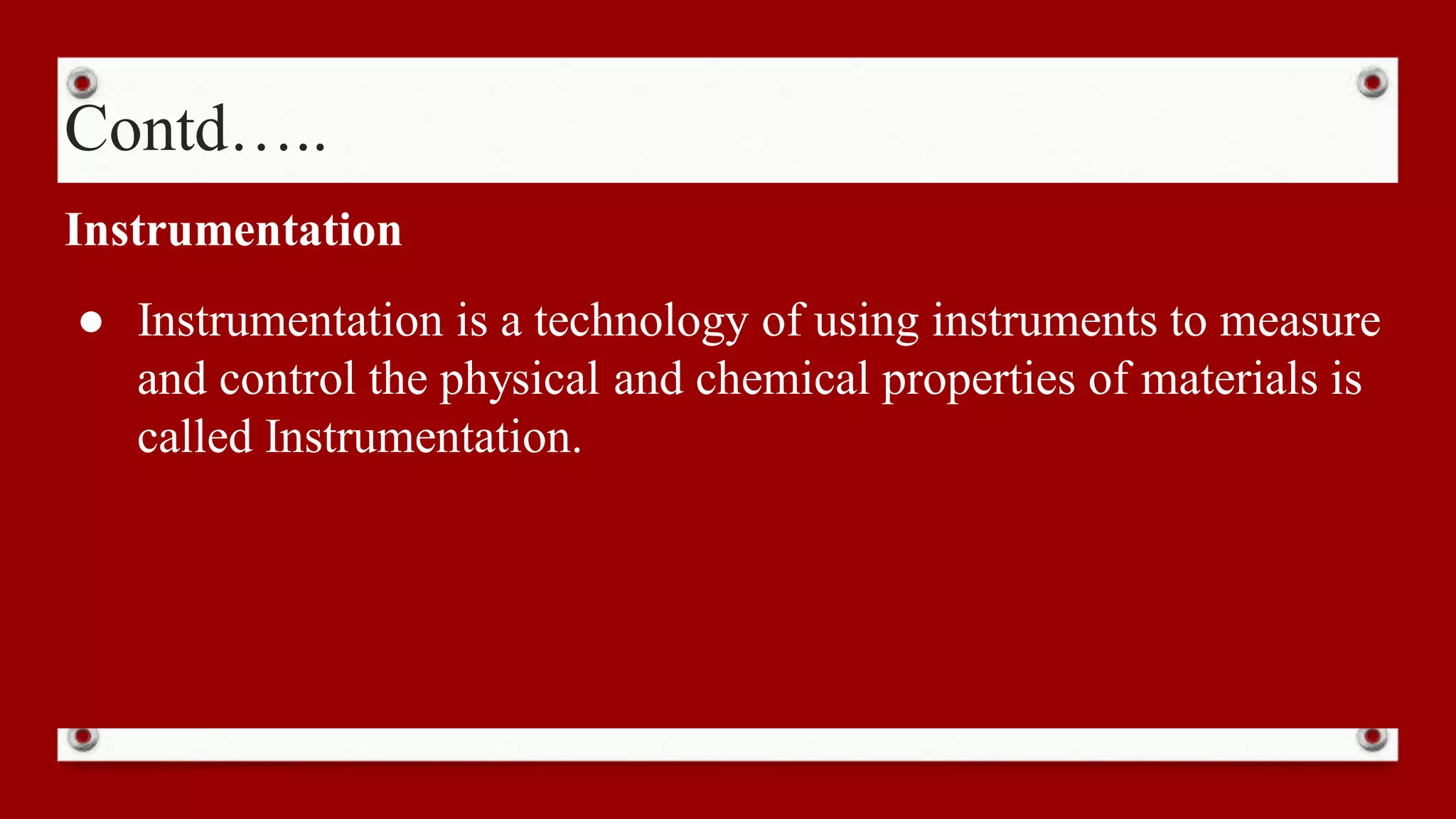 Contd…..

Instrumentation

● Instrumentation is a technology of using instruments to measure and control the physical and chemical properties of materials is called Instrumentation.